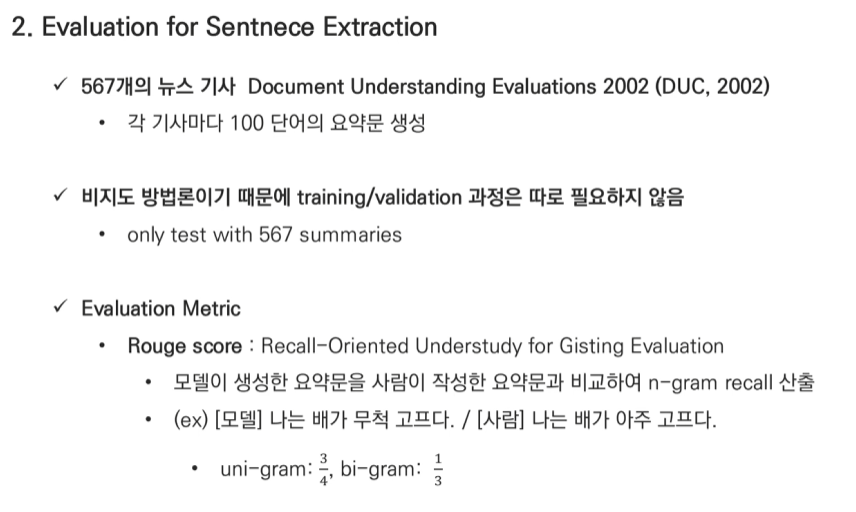 2. Evaluation for Sentnece Extraction

✓ 567개의 뉴스 기사 Document Understanding Evaluations 2002 (DUC, 2002)

• 각 기사마다 100 단어의 요약문 생성

✓ 비지도 방법론이기 때문에 training/validation 과정은 따로 필요하지 않음

• only test with 567 summaries

✓ Evaluation Metric

• Rouge score : Recall-Oriented Understudy for Gisting Evaluation

• 모델이 생성한 요약문을 사람이 작성한 요약문과 비교하여 n-gram recall 산출

• (ex) [모델] 나는 배가 무척 고프다. / [사람] 나는 배가 아주 고프다.

• uni-gram: $\frac{3}{4}$, bi-gram: $\frac{1}{3}$